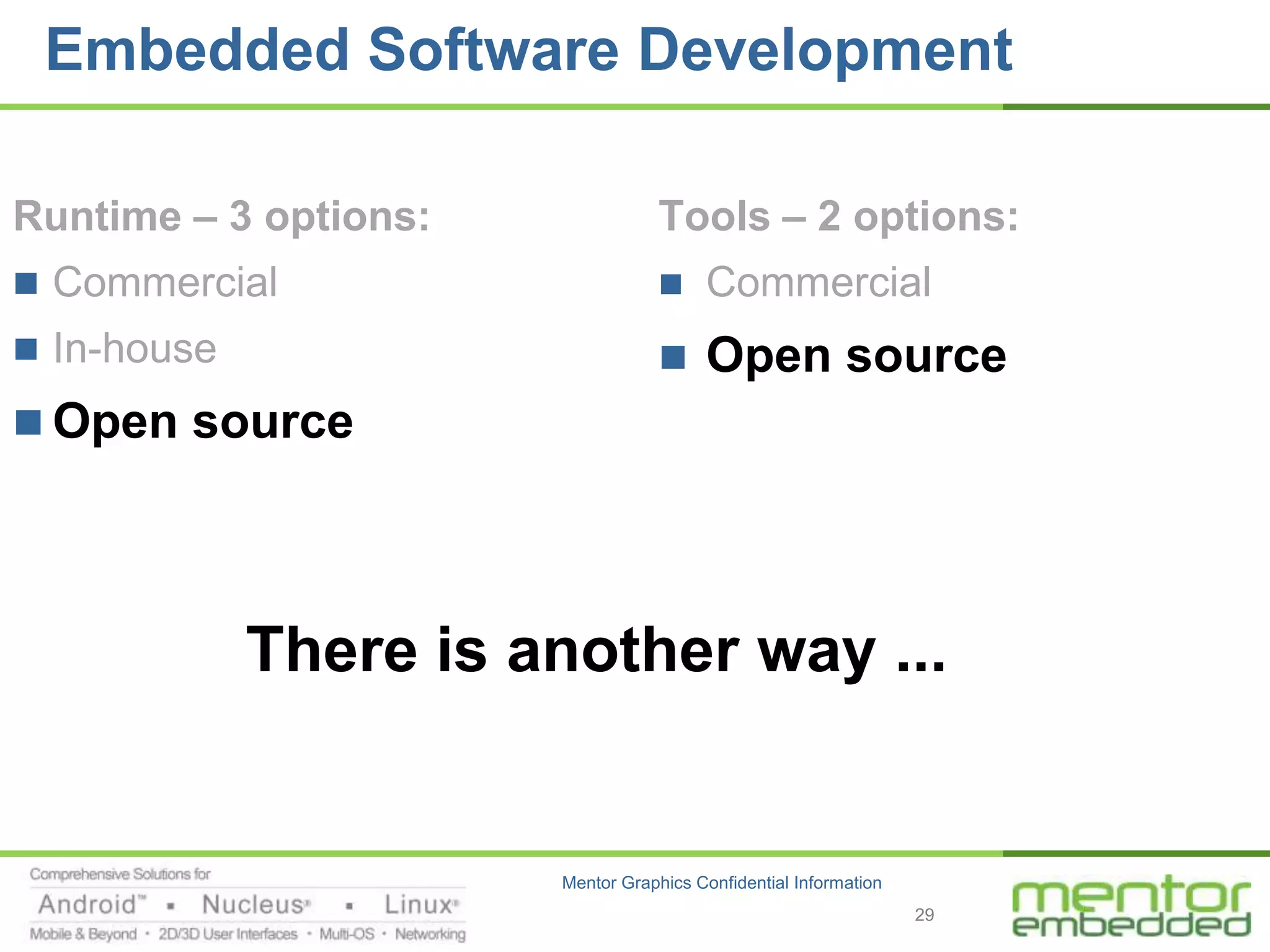 Embedded Software Development

Runtime – 3 options:
■ Commercial
■ In-house
■ Open source

Tools – 2 options:
■ Commercial
■ Open source

There is another way ...

Comprehensive Solutions for
Android™ ▪ Nucleus® ▪ Linux®
Mobile & Beyond • 2D/3D User Interfaces • Multi-OS • Networking

Mentor Graphics Confidential Information

29

mentor embedded